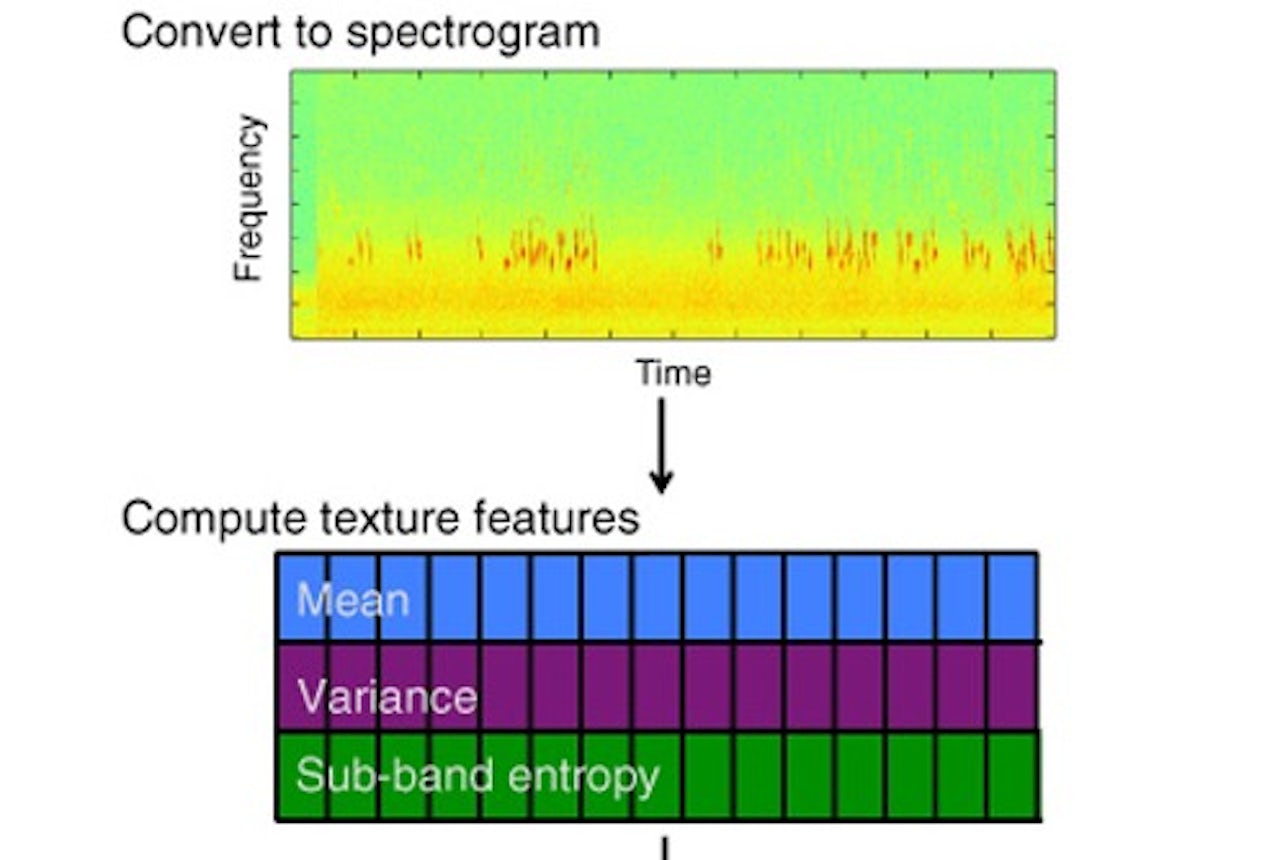 Convert to spectrogram

Frequency

Time

Compute texture features

Mean

Variance

Sub-band entropy